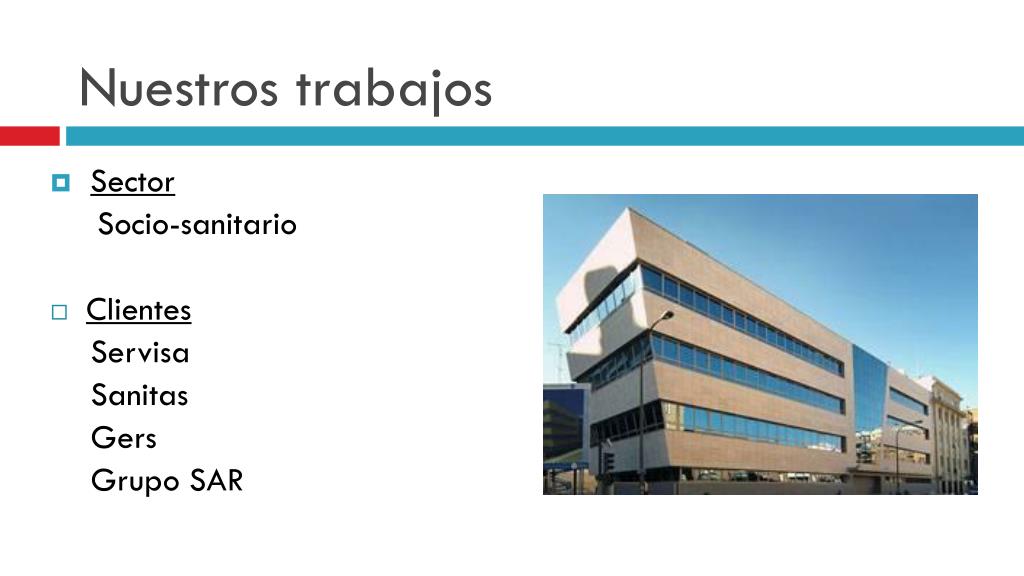 Nuestros trabajos

Sector
Socio-sanitario

Clientes
Servisa
Sanitas
Gers
Grupo SAR